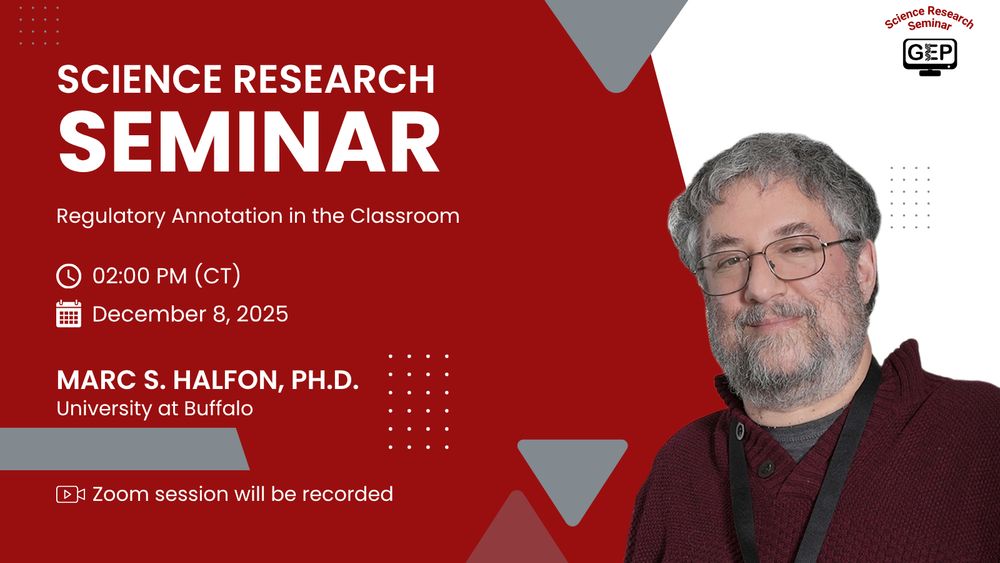 Science Research Seminar
GEP

SCIENCE RESEARCH
SEMINAR

Regulatory Annotation in the Classroom

02:00 PM (CT)

December 8, 2025

MARC S. HALFON, PH.D.
University at Buffalo

Zoom session will be recorded